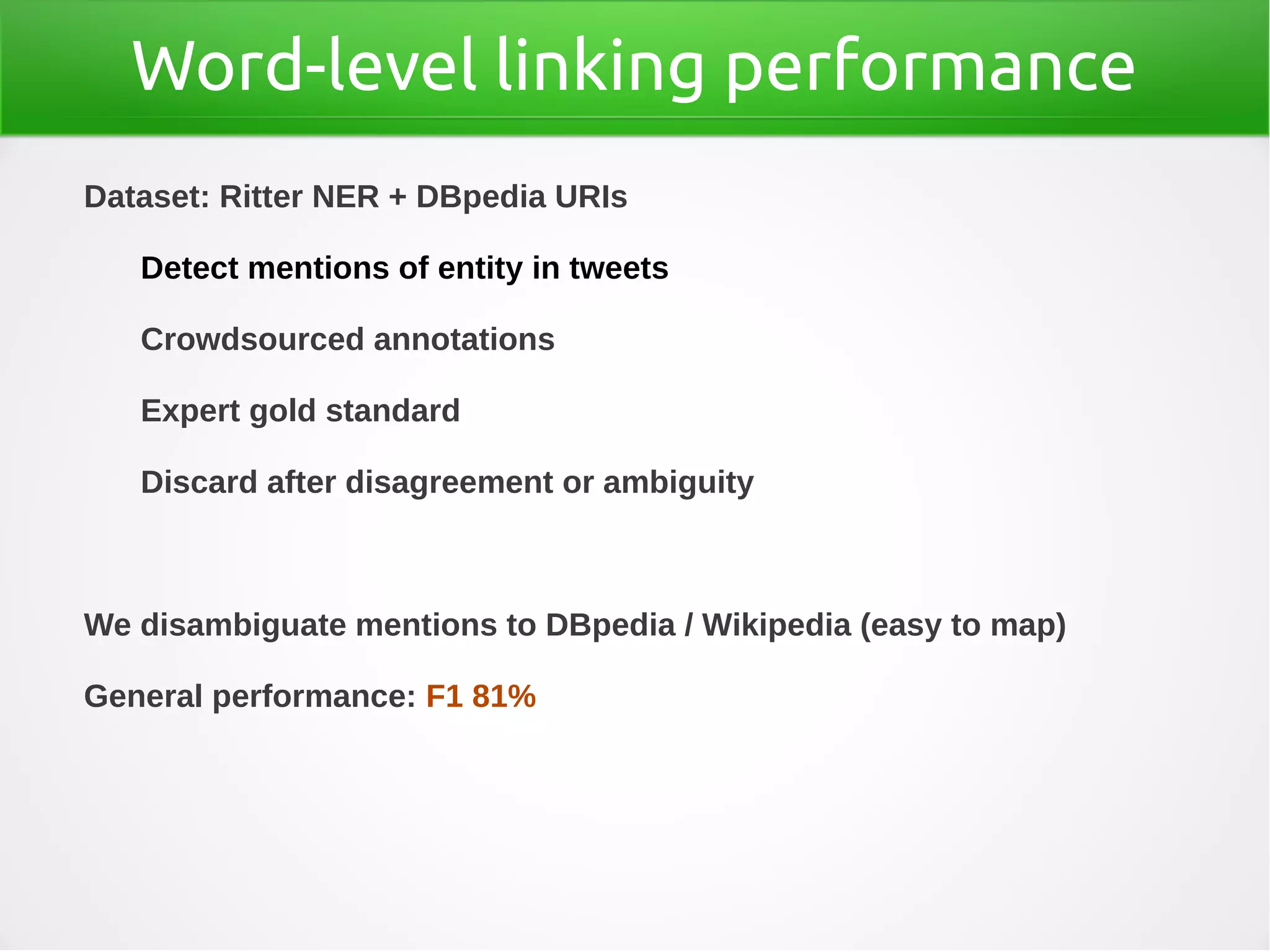 Word-level linking performance

Dataset: Ritter NER + DBpedia URIs

Detect mentions of entity in tweets

Crowdsourced annotations

Expert gold standard

Discard after disagreement or ambiguity

We disambiguate mentions to DBpedia / Wikipedia (easy to map)

General performance: F1 81%